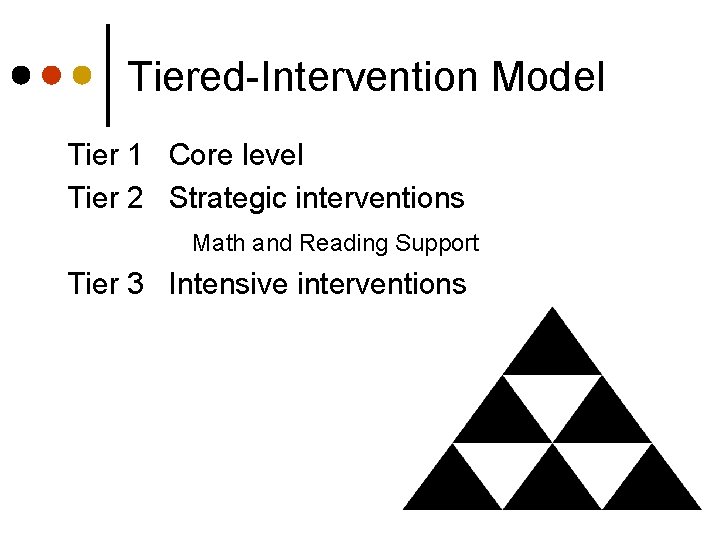 Tiered-Intervention Model

Tier 1 Core level

Tier 2 Strategic interventions

Math and Reading Support

Tier 3 Intensive interventions